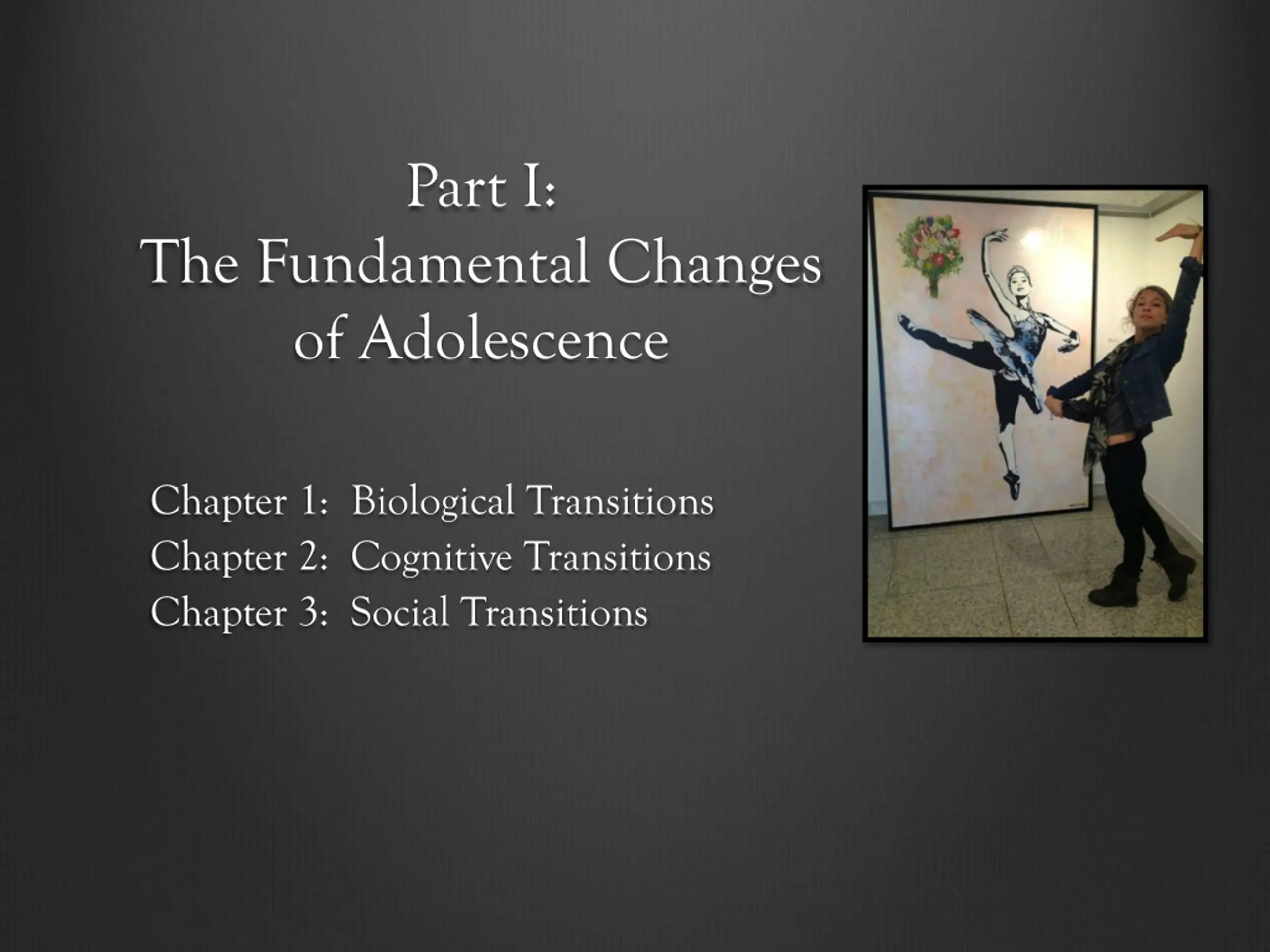 Part I:
The Fundamental Changes of Adolescence

Chapter 1: Biological Transitions
Chapter 2: Cognitive Transitions
Chapter 3: Social Transitions